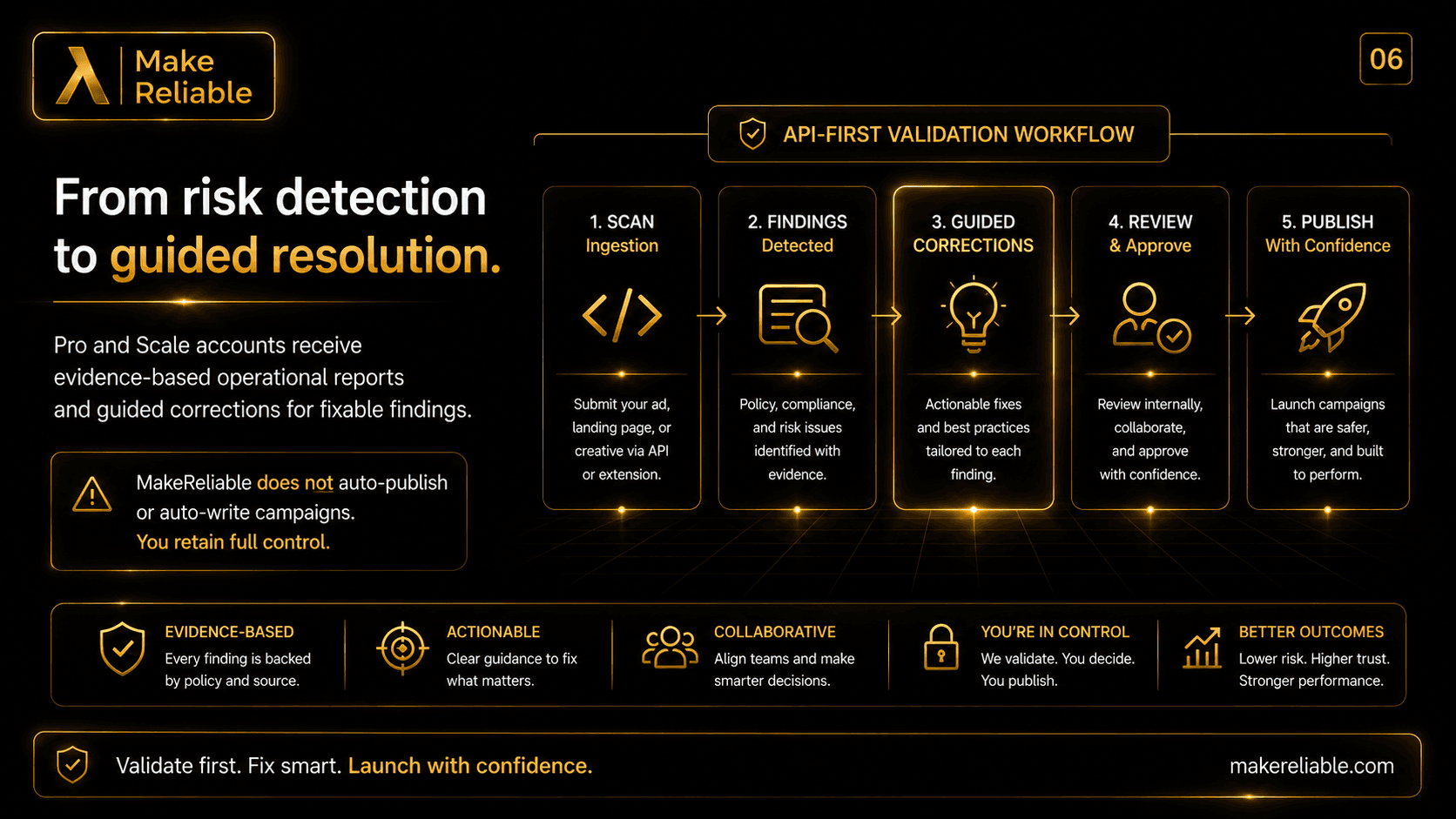 Make Reliable

06

From risk detection to guided resolution.

Pro and Scale accounts receive evidence-based operational reports and guided corrections for fixable findings.

MakeReliable does not auto-publish or auto-write campaigns. You retain full control.

API-FIRST VALIDATION WORKFLOW

1. SCAN
Ingestion
Submit your ad, landing page, or creative via API or extension.

2. FINDINGS
Detected
Policy, compliance, and risk issues identified with evidence.

3. GUIDED
CORRECTIONS
Actionable fixes and best practices tailored to each finding.

4. REVIEW
& Approve
Review internally, collaborate, and approve with confidence.

5. PUBLISH
With Confidence
Launch campaigns that are safer, stronger, and built to perform.

EVIDENCE-BASED
Every finding is backed by policy and source.

ACTIONABLE
Clear guidance to fix what matters.

COLLABORATIVE
Align teams and make smarter decisions.

YOU'RE IN CONTROL
We validate. You decide. You publish.

BETTER OUTCOMES
Lower risk. Higher trust. Stronger performance.

Validate first. Fix smart. Launch with confidence.

makereliable.com